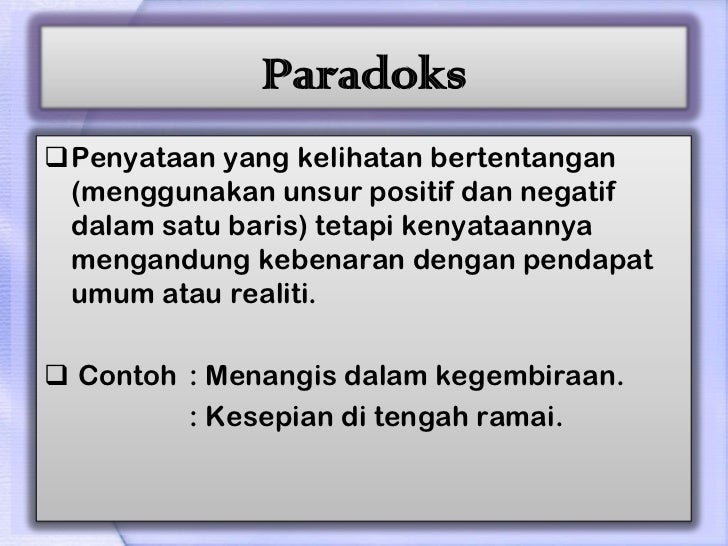 Paradoks

❑ Penyataan yang kelihatan bertentangan (menggunakan unsur positif dan negatif dalam satu baris) tetapi kenyataannya mengandung kebenaran dengan pendapat umum atau realiti.

❑ Contoh : Menangis dalam kegembiraan.
: Kesepian di tengah ramai.